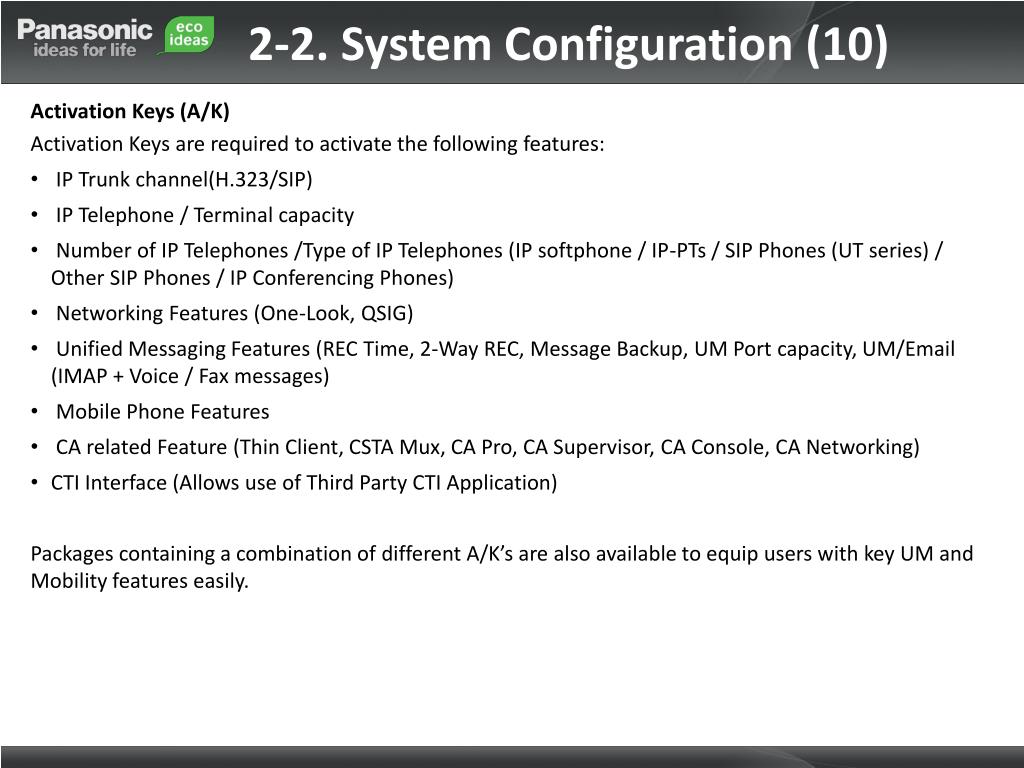 Panasonic ideas for life
eco ideas
2-2. System Configuration (10)

Activation Keys (A/K)
Activation Keys are required to activate the following features:
• IP Trunk channel(H.323/SIP)
• IP Telephone / Terminal capacity
• Number of IP Telephones /Type of IP Telephones (IP softphone / IP-PTs / SIP Phones (UT series) / Other SIP Phones / IP Conferencing Phones)
• Networking Features (One-Look, QSIG)
• Unified Messaging Features (REC Time, 2-Way REC, Message Backup, UM Port capacity, UM/Email (IMAP + Voice / Fax messages)
• Mobile Phone Features
• CA related Feature (Thin Client, CSTA Mux, CA Pro, CA Supervisor, CA Console, CA Networking)
• CTI Interface (Allows use of Third Party CTI Application)

Packages containing a combination of different A/K's are also available to equip users with key UM and Mobility features easily.